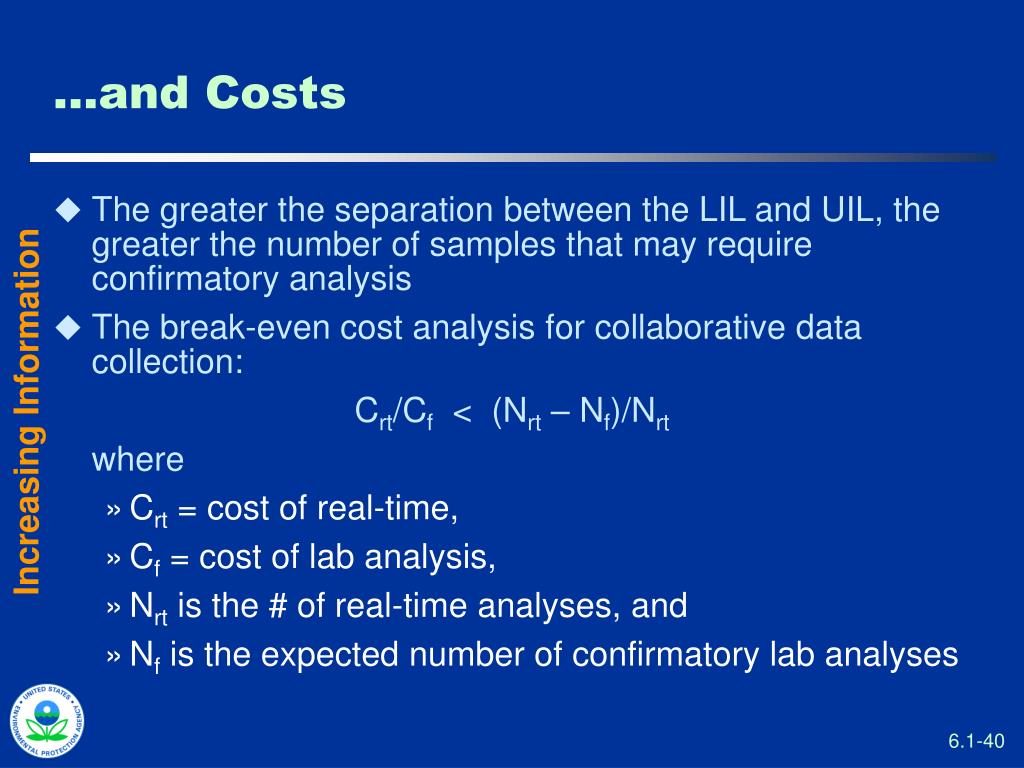 …and Costs

Increasing Information

◆ The greater the separation between the LIL and UIL, the greater the number of samples that may require confirmatory analysis

◆ The break-even cost analysis for collaborative data collection:

$C_{rt}/C_f < (N_{rt} – N_f)/N_{rt}$

where

» $C_{rt}$ = cost of real-time,

» $C_f$ = cost of lab analysis,

» $N_{rt}$ is the # of real-time analyses, and

» $N_f$ is the expected number of confirmatory lab analyses

UNITED STATES ENVIRONMENTAL PROTECTION AGENCY

6.1-40